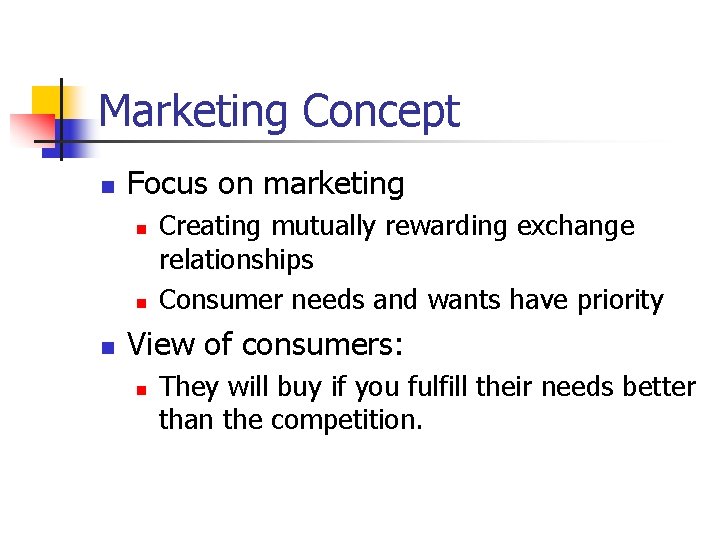 Marketing Concept

- Focus on marketing
  - Creating mutually rewarding exchange relationships
  - Consumer needs and wants have priority
- View of consumers:
  - They will buy if you fulfill their needs better than the competition.